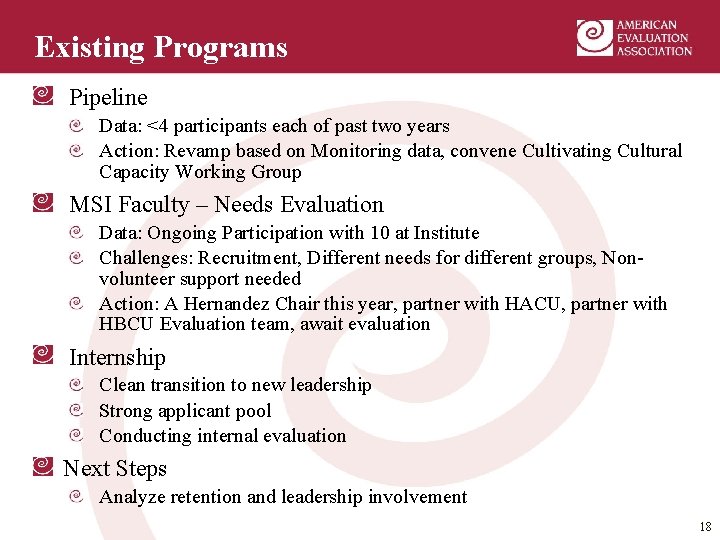 Existing Programs

AMERICAN EVALUATION ASSOCIATION

Pipeline

Data: <4 participants each of past two years

Action: Revamp based on Monitoring data, convene Cultivating Cultural Capacity Working Group

MSI Faculty – Needs Evaluation

Data: Ongoing Participation with 10 at Institute

Challenges: Recruitment, Different needs for different groups, Non-volunteer support needed

Action: A Hernandez Chair this year, partner with HACU, partner with HBCU Evaluation team, await evaluation

Internship

Clean transition to new leadership

Strong applicant pool

Conducting internal evaluation

Next Steps

Analyze retention and leadership involvement

18